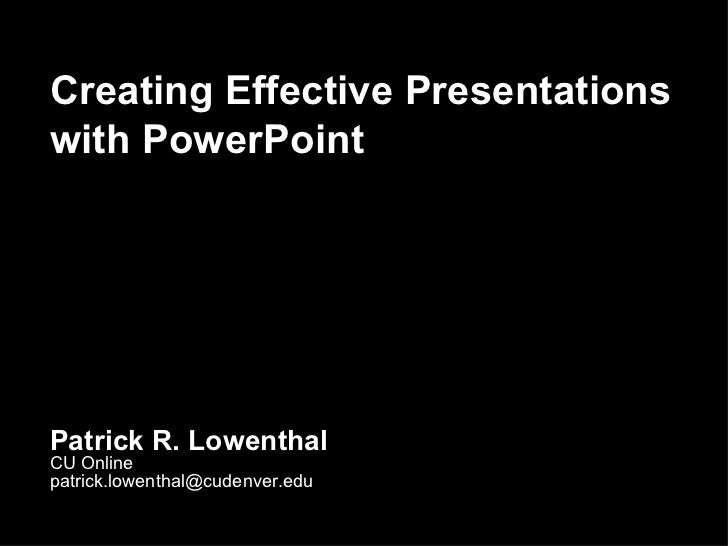 Creating Effective Presentations with PowerPoint

Patrick R. Lowenthal
CU Online
patrick.lowenthal@cudenver.edu